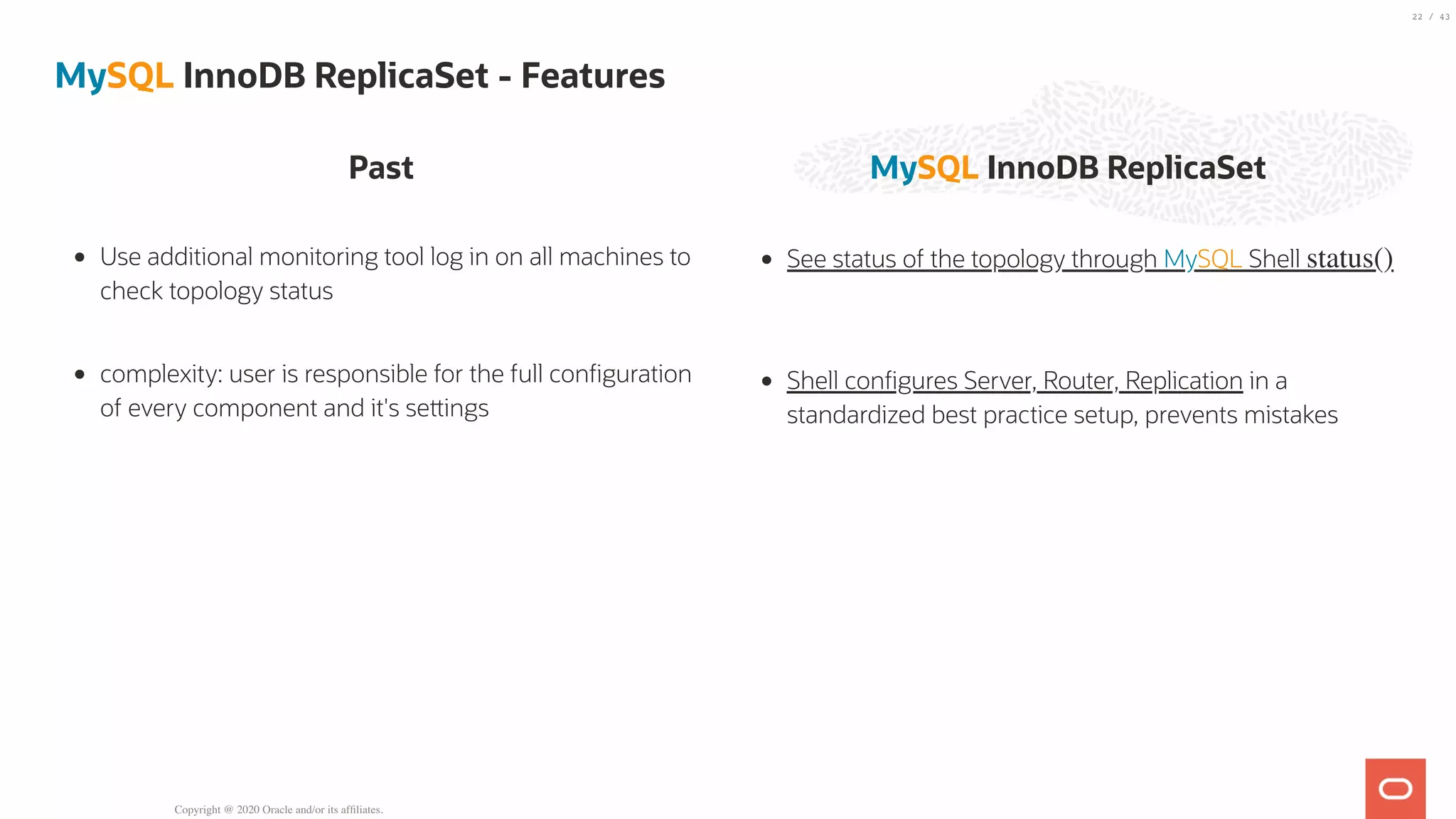 22 / 43

MySQL InnoDB ReplicaSet - Features

Past

- Use additional monitoring tool log in on all machines to check topology status

- complexity: user is responsible for the full configuration of every component and it's settings

MySQL InnoDB ReplicaSet

- See status of the topology through MySQL Shell status()

- Shell configures Server, Router, Replication in a standardized best practice setup, prevents mistakes

Copyright @ 2020 Oracle and/or its affiliates.